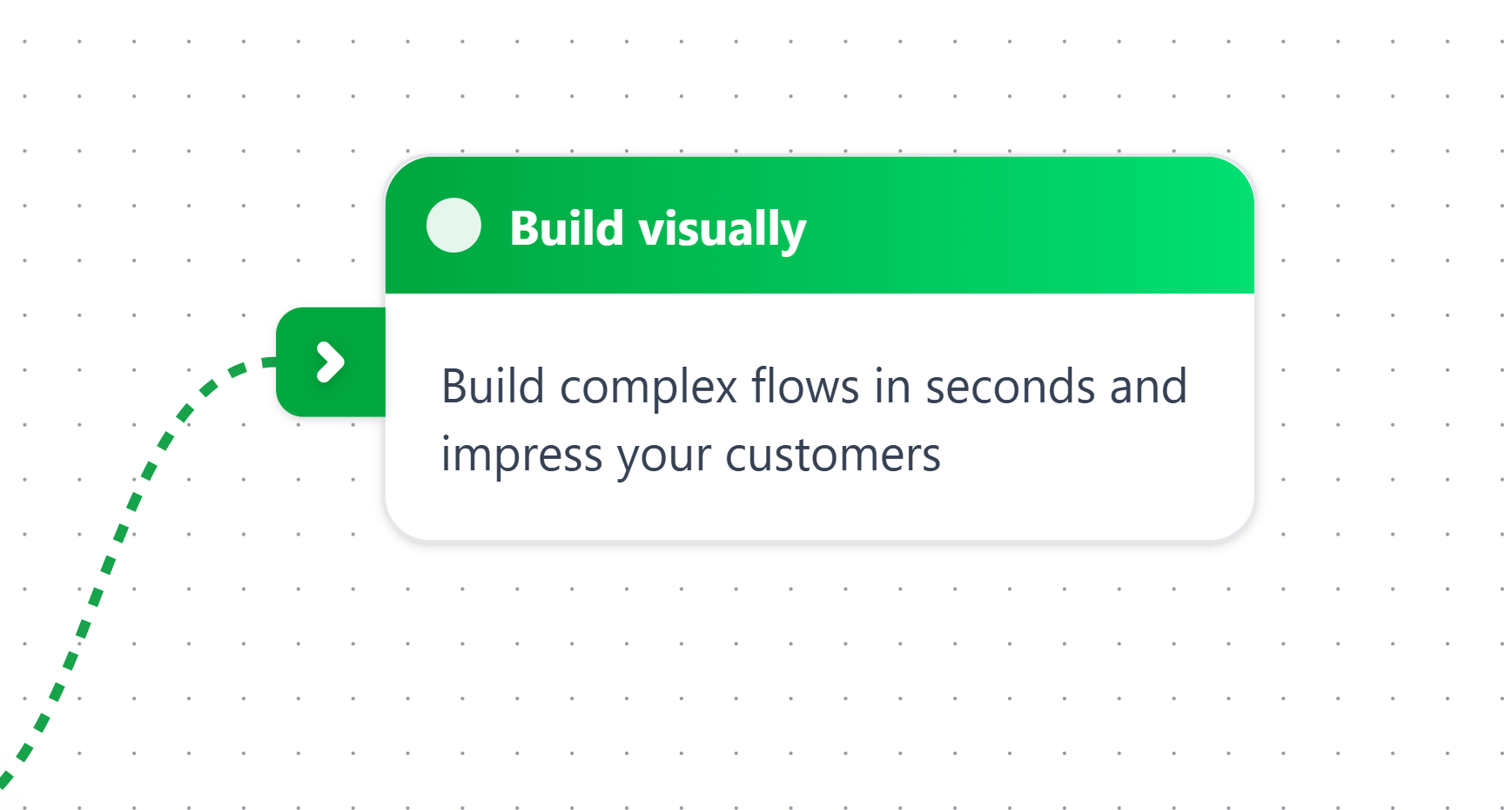 Build visually

Build complex flows in seconds and impress your customers